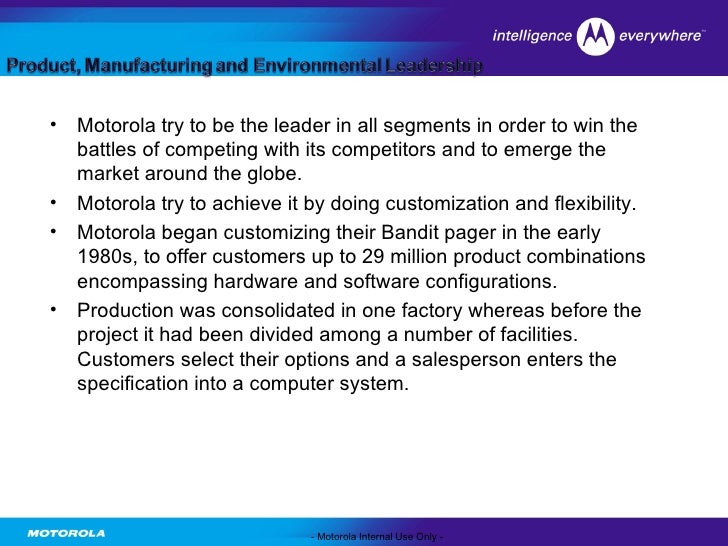 intelligence everywhere™

Product, Manufacturing and Environmental Leadership

• Motorola try to be the leader in all segments in order to win the battles of competing with its competitors and to emerge the market around the globe.
• Motorola try to achieve it by doing customization and flexibility.
• Motorola began customizing their Bandit pager in the early 1980s, to offer customers up to 29 million product combinations encompassing hardware and software configurations.
• Production was consolidated in one factory whereas before the project it had been divided among a number of facilities. Customers select their options and a salesperson enters the specification into a computer system.

MOTOROLA

- Motorola Internal Use Only -